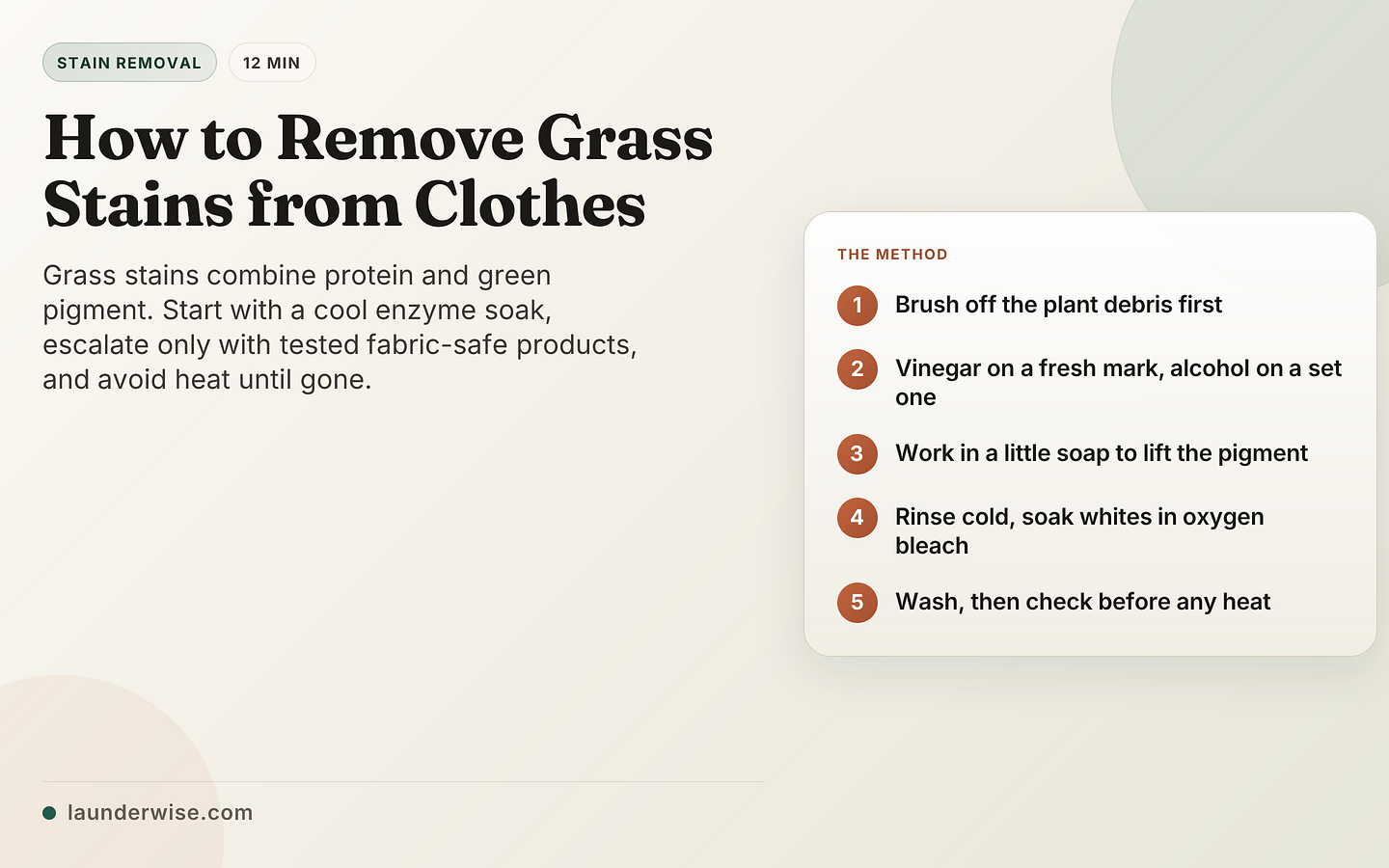 STAIN REMOVAL

12 MIN

How to Remove Grass Stains from Clothes

Grass stains combine protein and green pigment. Start with a cool enzyme soak, escalate only with tested fabric-safe products, and avoid heat until gone.

THE METHOD

1 Brush off the plant debris first

2 Vinegar on a fresh mark, alcohol on a set one

3 Work in a little soap to lift the pigment

4 Rinse cold, soak whites in oxygen bleach

5 Wash, then check before any heat

launderwise.com